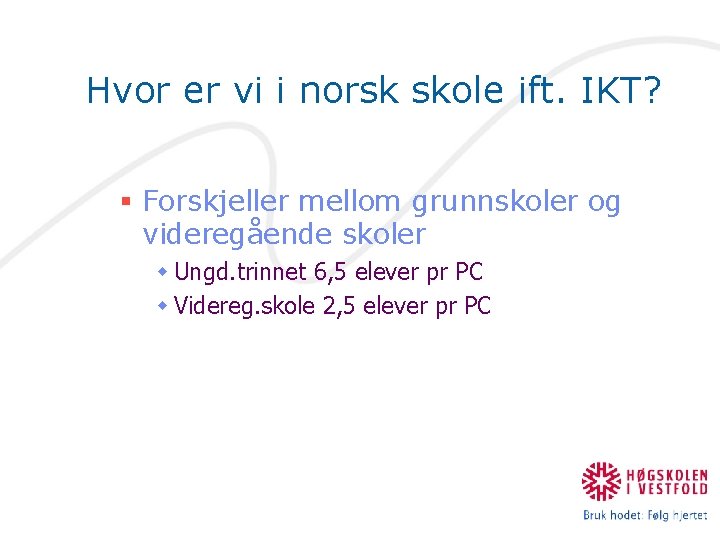 Hvor er vi i norsk skole ift. IKT?

Forskjeller mellom grunnskoler og videregående skoler

Ungd.trinnet 6,5 elever pr PC

Videreg.skole 2,5 elever pr PC

HØGSKOLEN I VESTFOLD

Bruk hodet: Følg hjertet